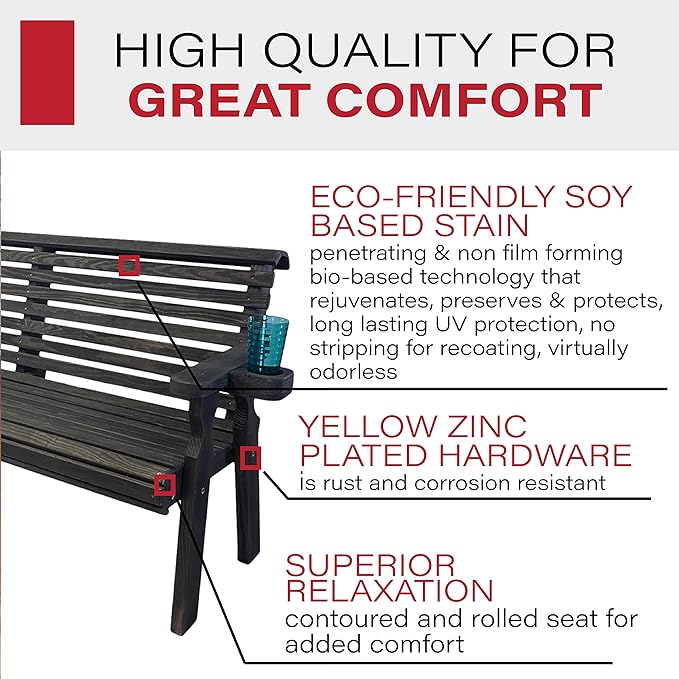 HIGH QUALITY FOR
GREAT COMFORT

ECO-FRIENDLY SOY BASED STAIN
penetrating & non film forming bio-based technology that rejuvenates, preserves & protects, long lasting UV protection, no stripping for recoating, virtually odorless

YELLOW ZINC PLATED HARDWARE
is rust and corrosion resistant

SUPERIOR RELAXATION
contoured and rolled seat for added comfort